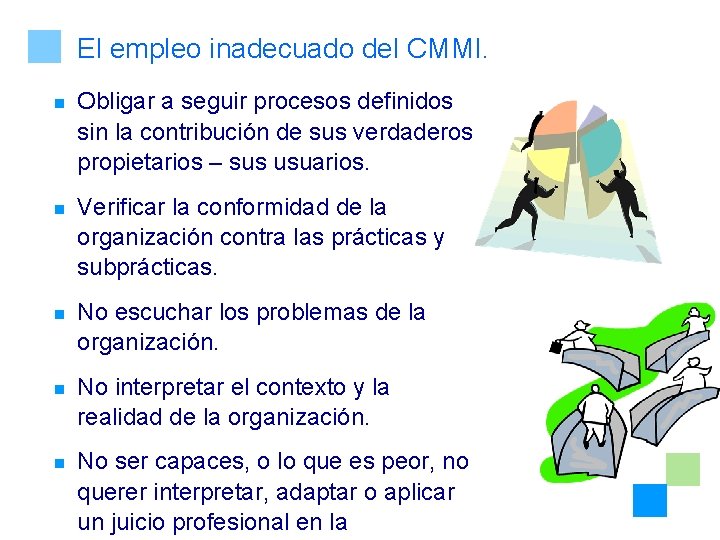 El empleo inadecuado del CMMI.

Obligar a seguir procesos definidos sin la contribución de sus verdaderos propietarios – sus usuarios.

Verificar la conformidad de la organización contra las prácticas y subprácticas.

No escuchar los problemas de la organización.

No interpretar el contexto y la realidad de la organización.

No ser capaces, o lo que es peor, no querer interpretar, adaptar o aplicar un juicio profesional en la